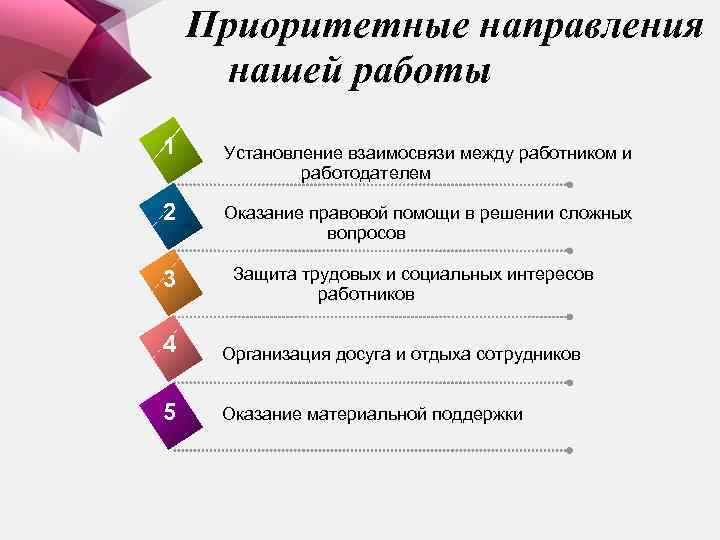 Приоритетные направления нашей работы

1 Установление взаимосвязи между работником и работодателем

2 Оказание правовой помощи в решении сложных вопросов

3 Защита трудовых и социальных интересов работников

4 Организация досуга и отдыха сотрудников

5 Оказание материальной поддержки